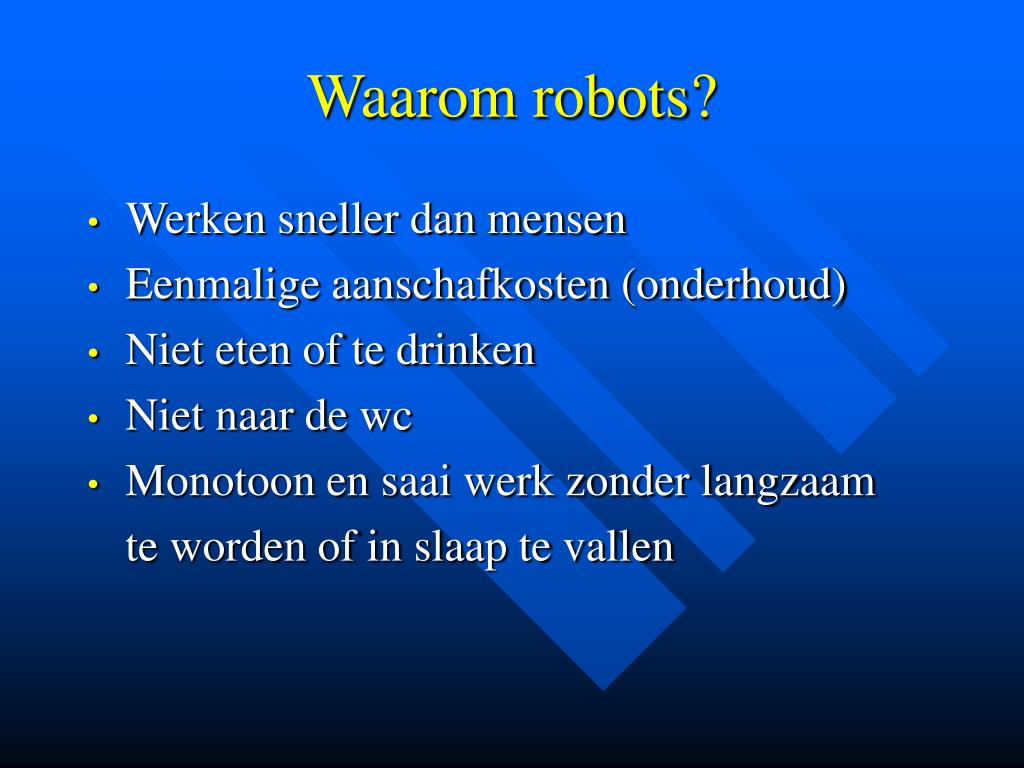 Waarom robots?

• Werken sneller dan mensen
• Eenmalige aanschafkosten (onderhoud)
• Niet eten of te drinken
• Niet naar de wc
• Monotoon en saai werk zonder langzaam te worden of in slaap te vallen